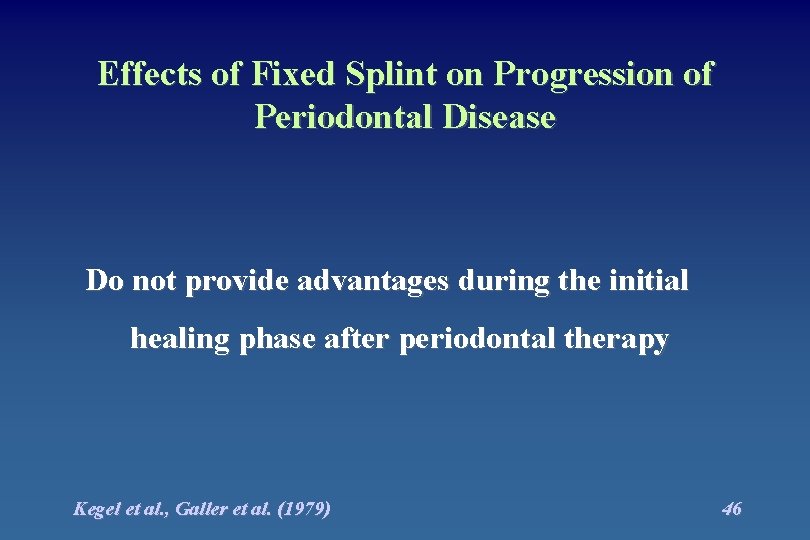 Effects of Fixed Splint on Progression of Periodontal Disease

Do not provide advantages during the initial healing phase after periodontal therapy

Kegel et al., Galler et al. (1979)

46